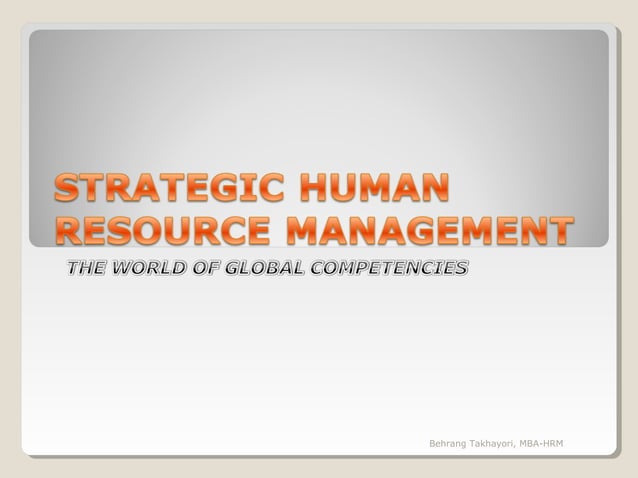 STRATEGIC HUMAN RESOURCE MANAGEMENT

THE WORLD OF GLOBAL COMPETENCIES

Behrang Takhayori, MBA-HRM